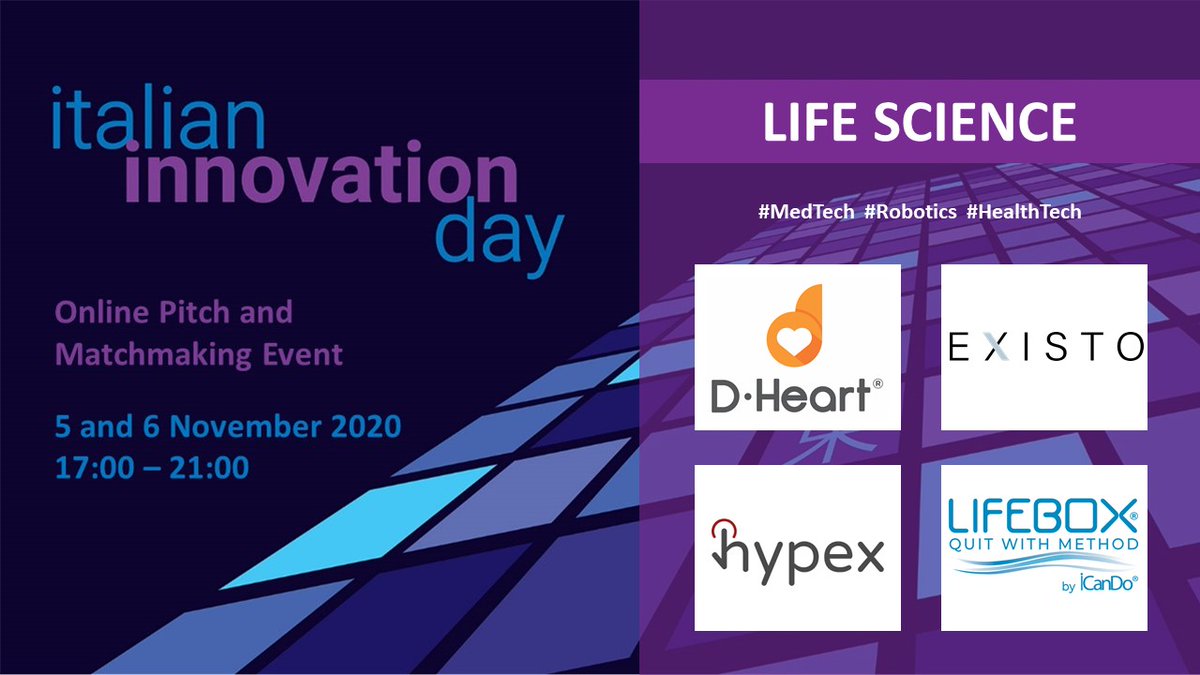 italian innovation day

Online Pitch and Matchmaking Event

5 and 6 November 2020
17:00 – 21:00

LIFE SCIENCE

#MedTech #Robotics #HealthTech

D·Heart®

EXISTO

hypex

LIFEBOX®
QUIT WITH METHOD
by iCanDo®